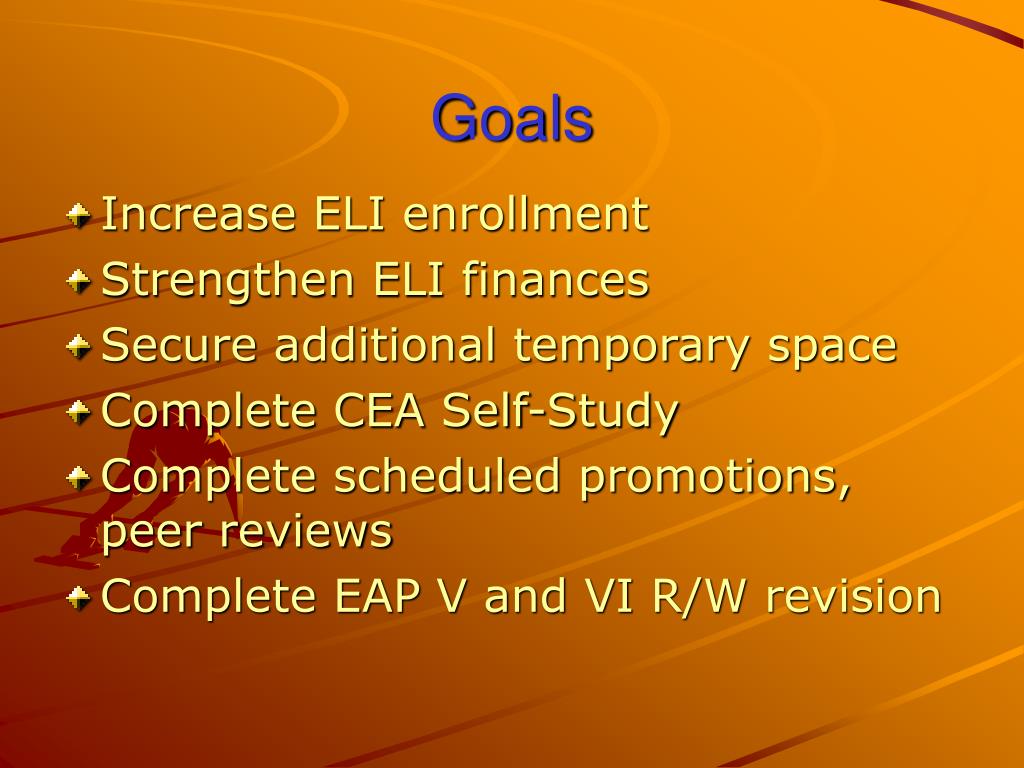 Goals

Increase ELI enrollment
Strengthen ELI finances
Secure additional temporary space
Complete CEA Self-Study
Complete scheduled promotions, peer reviews
Complete EAP V and VI R/W revision